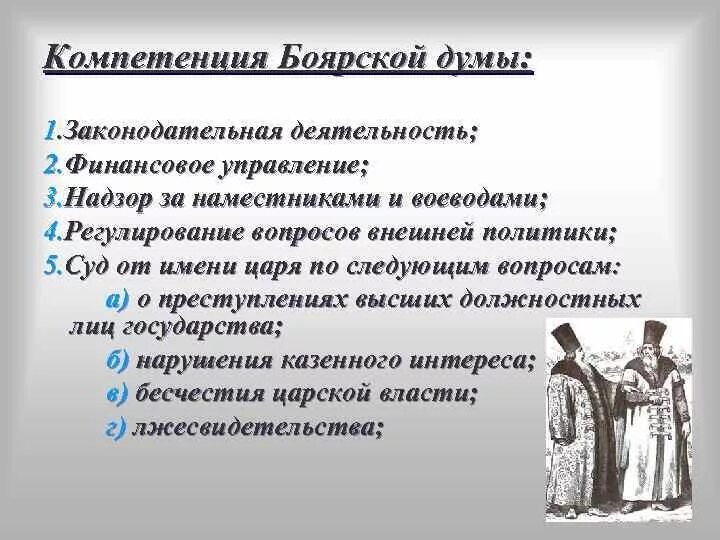 Компетенция Боярской думы:

1.Законодательная деятельность;
2.Финансовое управление;
3.Надзор за наместниками и воеводами;
4.Регулирование вопросов внешней политики;
5.Суд от имени царя по следующим вопросам:
а) о преступлениях высших должностных лиц государства;
б) нарушения казенного интереса;
в) бесчестия царской власти;
г) лжесвидетельства;